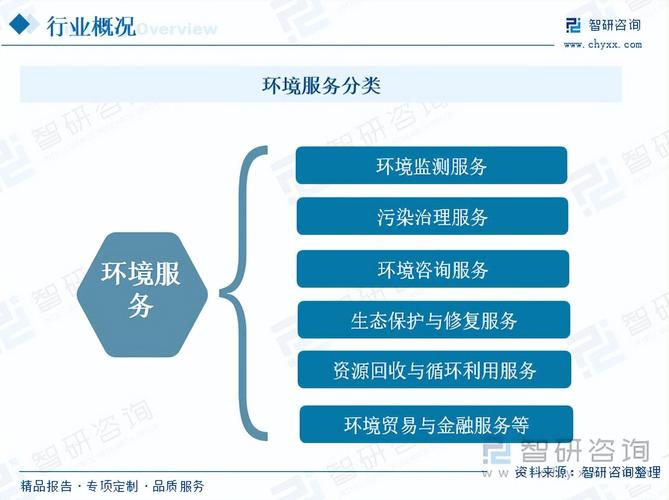 行业概况 Overview

智研咨询
www.chyxx.com

环境服务分类

环境服务

环境监测服务

污染治理服务

环境咨询服务

生态保护与修复服务

资源回收与循环利用服务

环境贸易与金融服务等

智研咨询

资料来源：智研咨询整理

精品报告 · 专项定制 · 品质服务